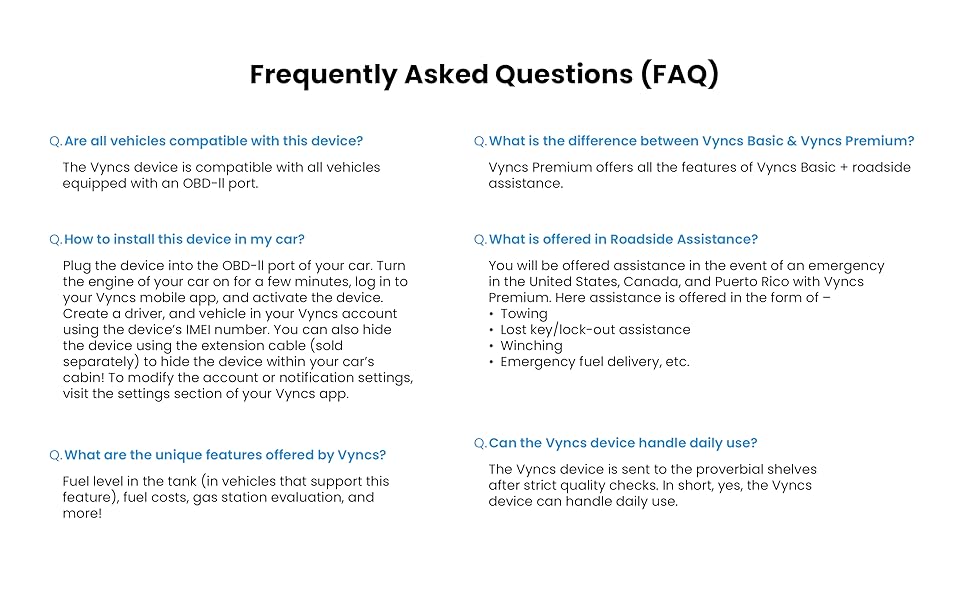 Frequently Asked Questions (FAQ)

Q. Are all vehicles compatible with this device?

The Vyncs device is compatible with all vehicles equipped with an OBD-II port.

Q. How to install this device in my car?

Plug the device into the OBD-II port of your car. Turn the engine of your car on for a few minutes, log in to your Vyncs mobile app, and activate the device. Create a driver, and vehicle in your Vyncs account using the device's IMEI number. You can also hide the device using the extension cable (sold separately) to hide the device within your car's cabin! To modify the account or notification settings, visit the settings section of your Vyncs app.

Q. What are the unique features offered by Vyncs?

Fuel level in the tank (in vehicles that support this feature), fuel costs, gas station evaluation, and more!

Q. What is the difference between Vyncs Basic & Vyncs Premium?

Vyncs Premium offers all the features of Vyncs Basic + roadside assistance.

Q. What is offered in Roadside Assistance?

You will be offered assistance in the event of an emergency in the United States, Canada, and Puerto Rico with Vyncs Premium. Here assistance is offered in the form of –
• Towing
• Lost key/lock-out assistance
• Winching
• Emergency fuel delivery, etc.

Q. Can the Vyncs device handle daily use?

The Vyncs device is sent to the proverbial shelves after strict quality checks. In short, yes, the Vyncs device can handle daily use.